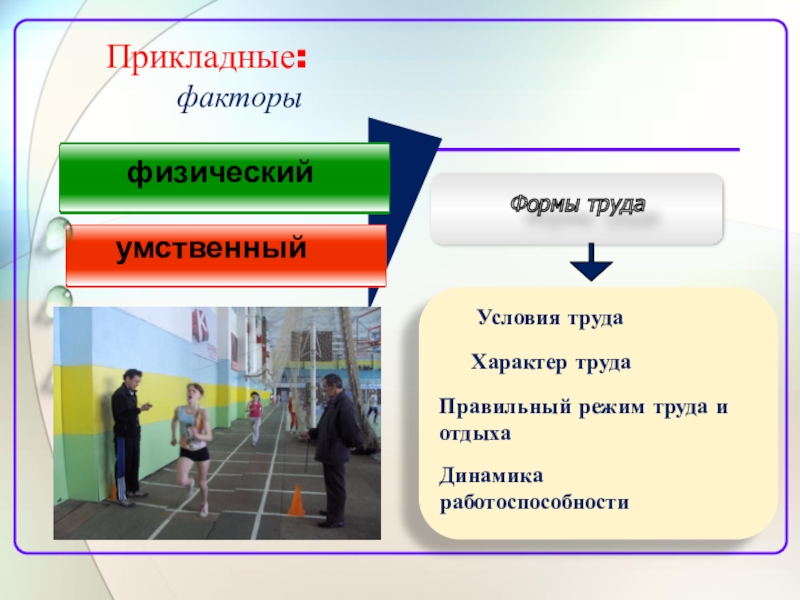 Прикладные:
факторы

физический

умственный

Формы труда

Условия труда

Характер труда

Правильный режим труда и отдыха

Динамика работоспособности